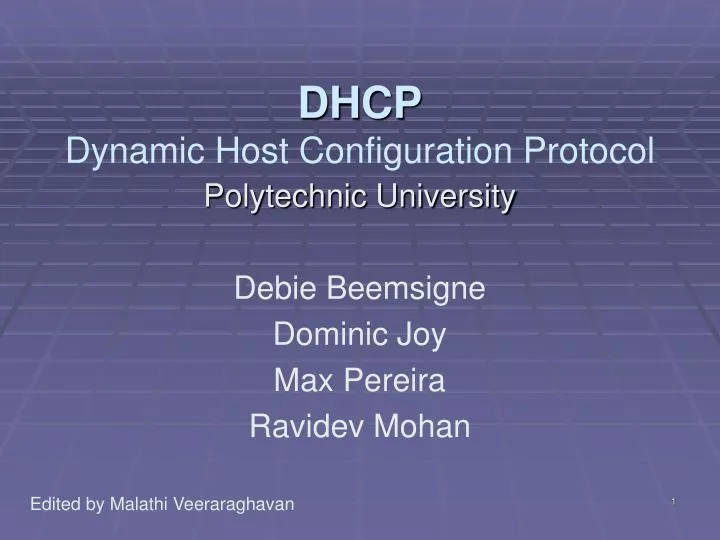 DHCP
Dynamic Host Configuration Protocol
Polytechnic University

Debie Beemsigne
Dominic Joy
Max Pereira
Ravidev Mohan

Edited by Malathi Veeraraghavan

1